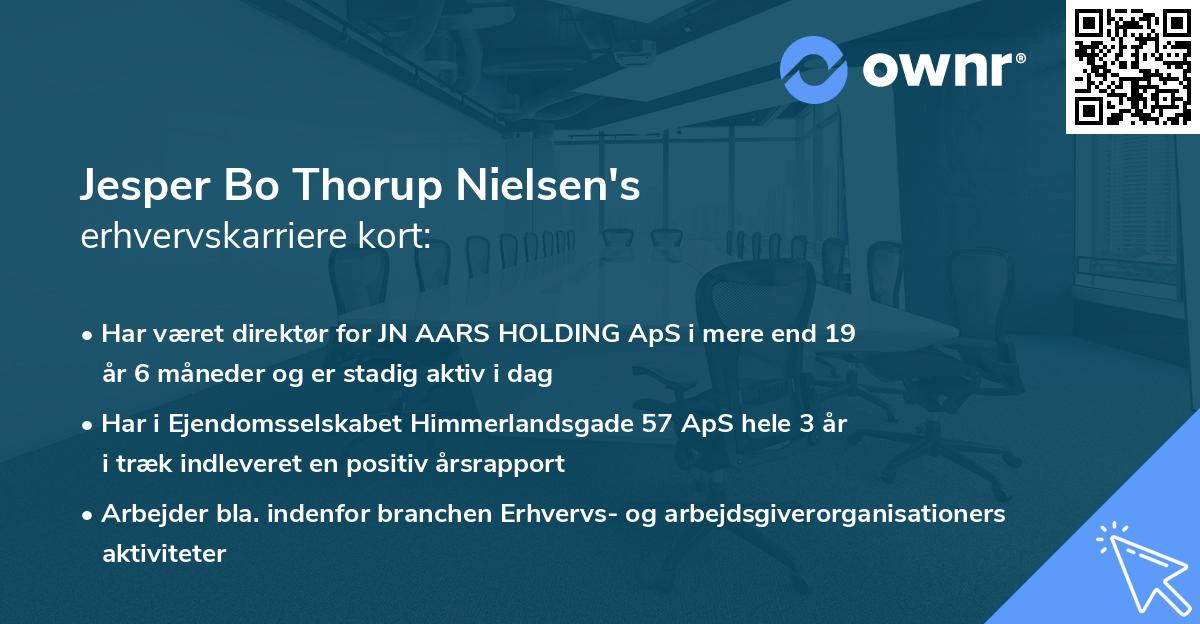 ownr®

Jesper Bo Thorup Nielsen's
erhvervskarriere kort:

• Har været direktør for JN AARS HOLDING ApS i mere end 19 år 6 måneder og er stadig aktiv i dag

• Har i Ejendomsselskabet Himmerlandsgade 57 ApS hele 3 år i træk indleveret en positiv årsrapport

• Arbejder bla. indenfor branchen Erhvervs- og arbejdsgiverorganisationers aktiviteter